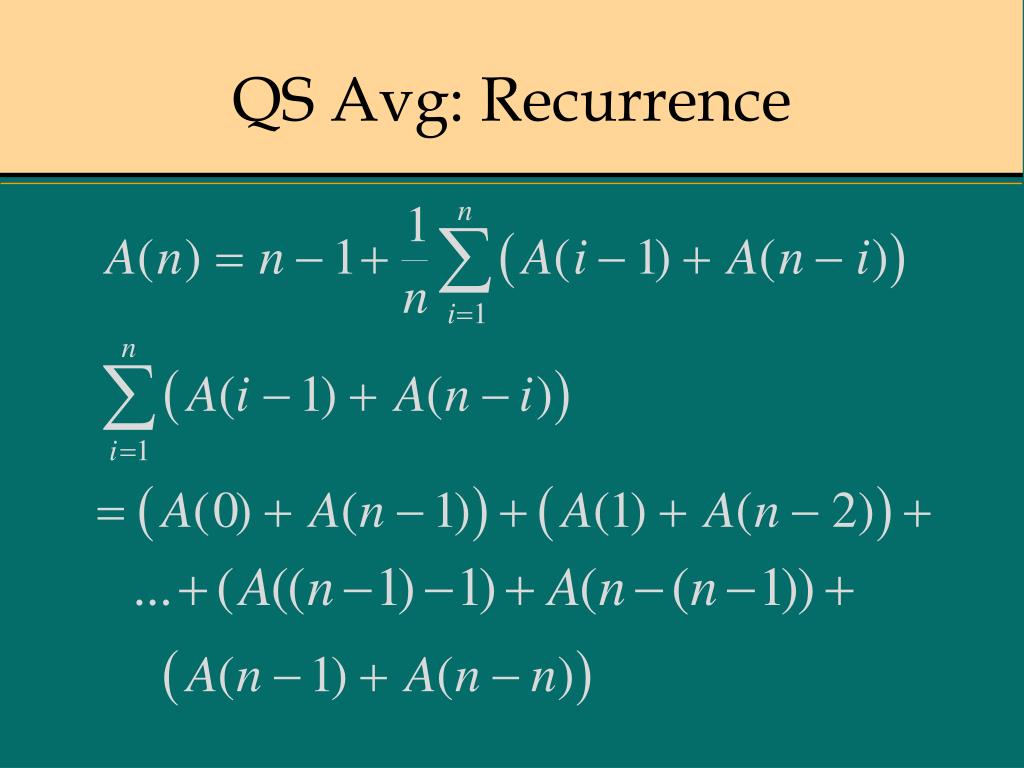 QS Avg: Recurrence

$A(n) = n - 1 + \frac{1}{n}\sum_{i=1}^{n}\left(A(i-1) + A(n-i)\right)$

$\sum_{i=1}^{n}\left(A(i-1) + A(n-i)\right)$

$= \left(A(0) + A(n-1)\right) + \left(A(1) + A(n-2)\right) +$

$... + (A((n-1)-1) + A(n-(n-1)) +$

$\left(A(n-1) + A(n-n)\right)$